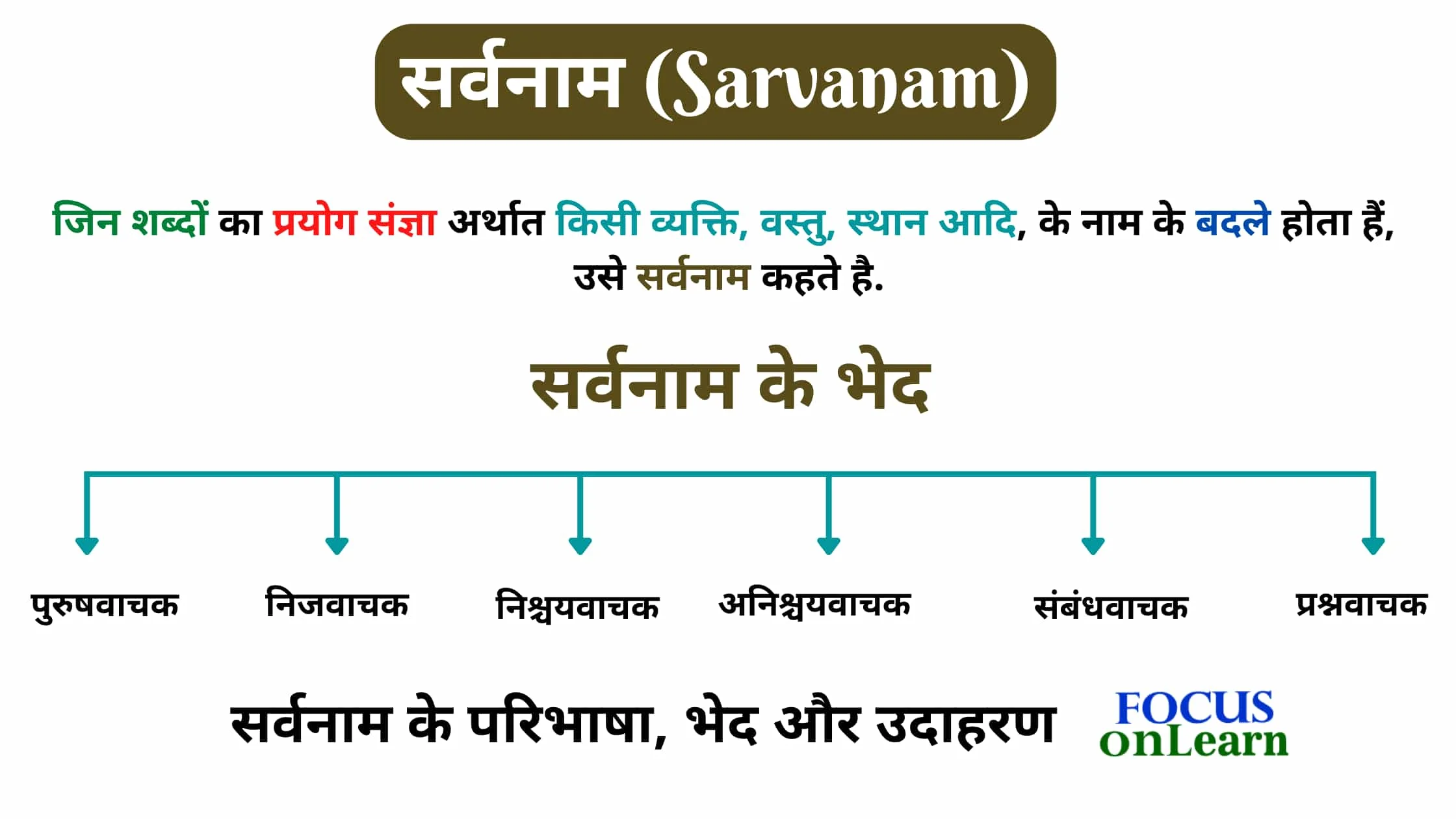 सर्वनाम (Sarvanam)

जिन शब्दों का प्रयोग संज्ञा अर्थात किसी व्यक्ति, वस्तु, स्थान आदि, के नाम के बदले होता हैं, उसे सर्वनाम कहते है.

सर्वनाम के भेद

पुरुषवाचक

निजवाचक

निश्चयवाचक

अनिश्चयवाचक

संबंधवाचक

प्रश्नवाचक

सर्वनाम के परिभाषा, भेद और उदाहरण

FOCUS onLearn